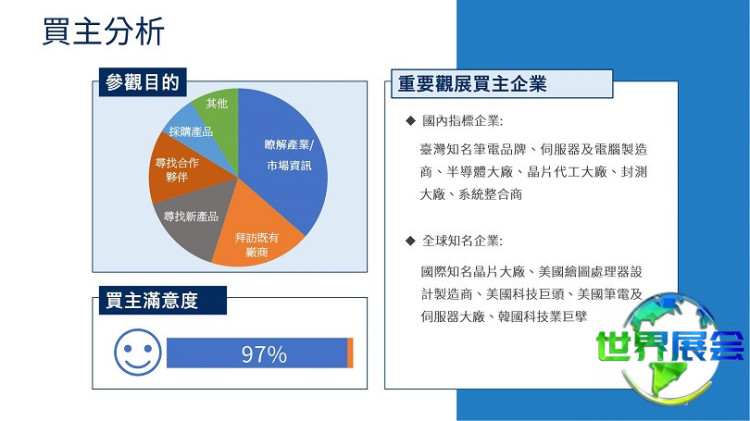 買主分析

參觀目的

其他
採購產品
尋找合作夥伴
尋找新產品
拜訪既有廠商
瞭解產業/市場資訊

買主滿意度

97%

重要觀展買主企業

◆ 國內指標企業:

臺灣知名筆電品牌、伺服器及電腦製造商、半導體大廠、晶片代工大廠、封測大廠、系統整合商

◆ 全球知名企業:

國際知名晶片大廠、美國繪圖處理器設計製造商、美國科技巨頭、美國筆電及伺服器大廠、韓國科技業巨擘

世界展会